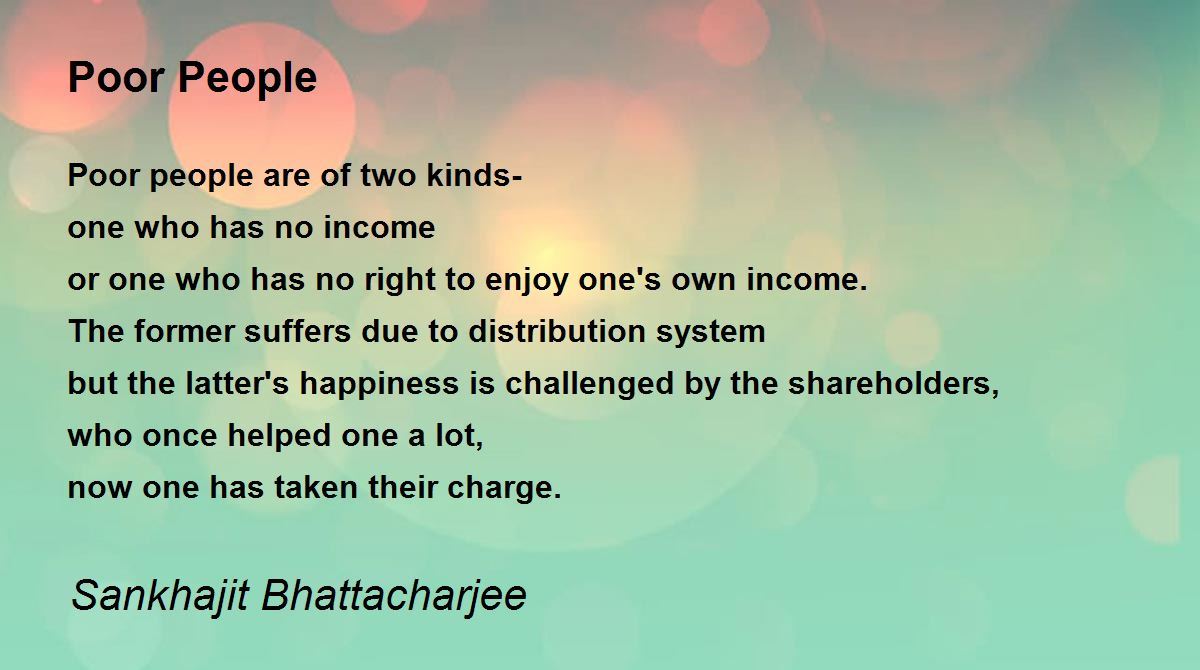 Poor People

Poor people are of two kinds-
one who has no income
or one who has no right to enjoy one's own income.
The former suffers due to distribution system
but the latter's happiness is challenged by the shareholders,
who once helped one a lot,
now one has taken their charge.

Sankhajit Bhattacharjee